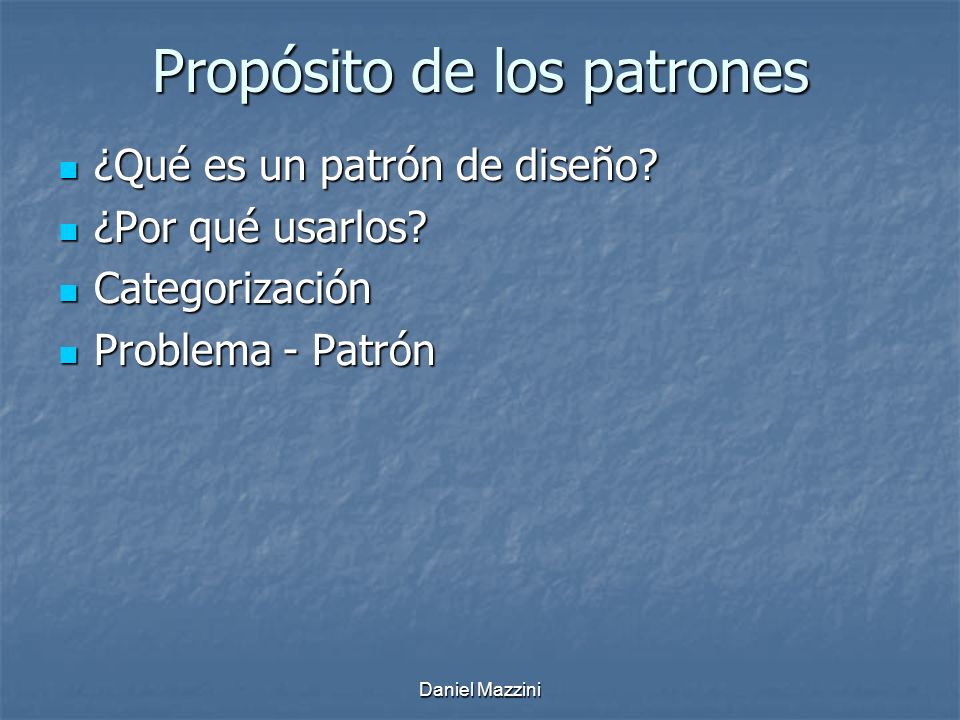 Propósito de los patrones

- ¿Qué es un patrón de diseño?
- ¿Por qué usarlos?
- Categorización
- Problema - Patrón

Daniel Mazzini